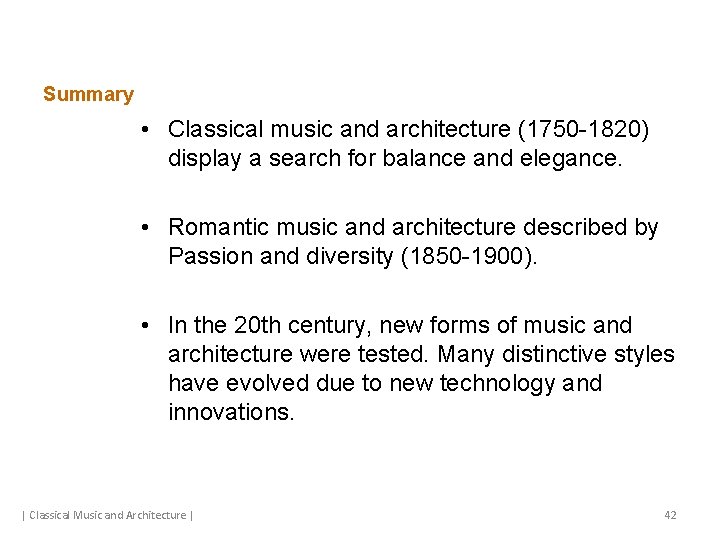 Summary

• Classical music and architecture (1750-1820) display a search for balance and elegance.

• Romantic music and architecture described by Passion and diversity (1850-1900).

• In the 20th century, new forms of music and architecture were tested. Many distinctive styles have evolved due to new technology and innovations.

| Classical Music and Architecture |

42